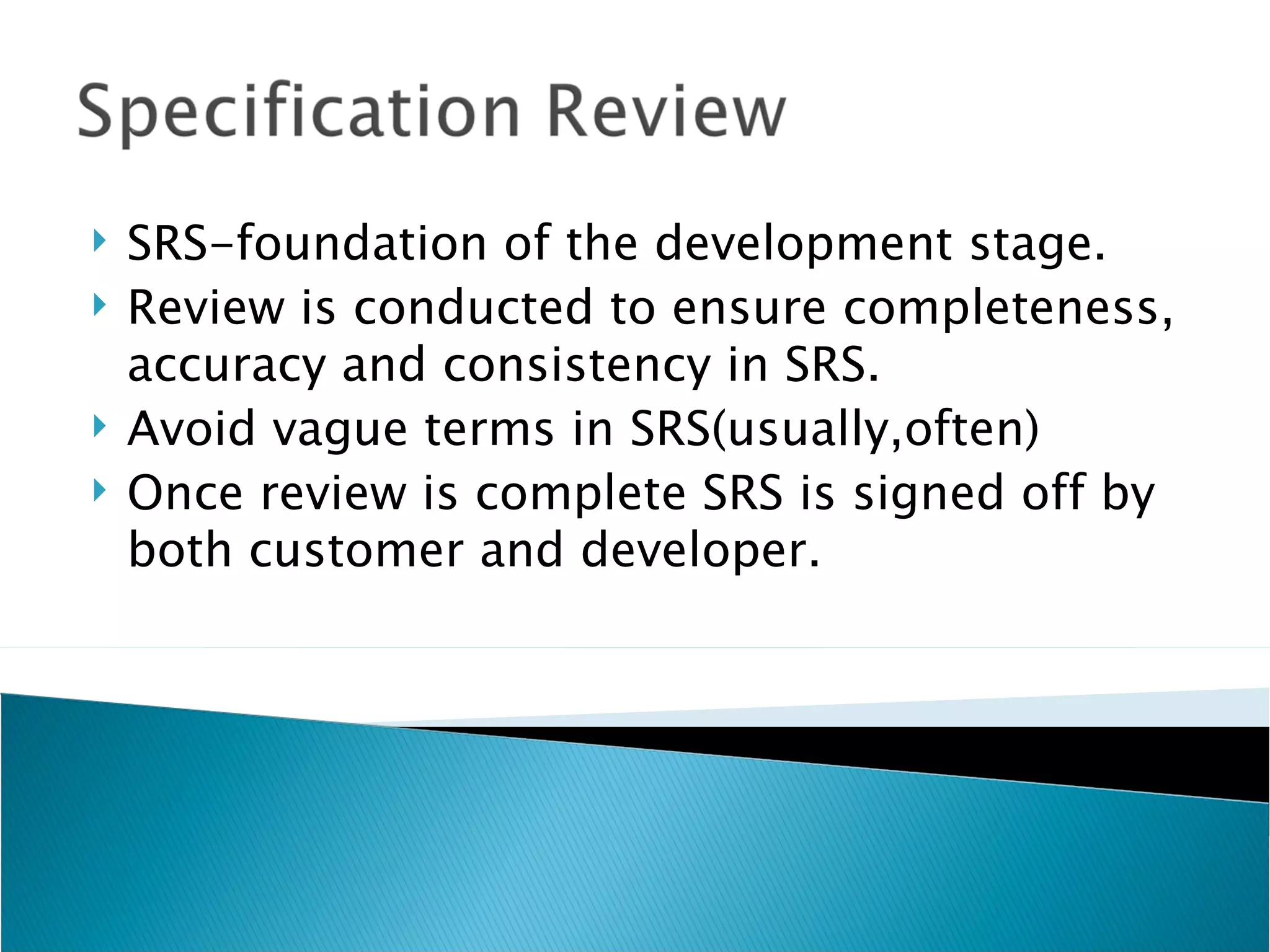 Specification Review

SRS-foundation of the development stage.
Review is conducted to ensure completeness, accuracy and consistency in SRS.
Avoid vague terms in SRS(usually,often)
Once review is complete SRS is signed off by both customer and developer.